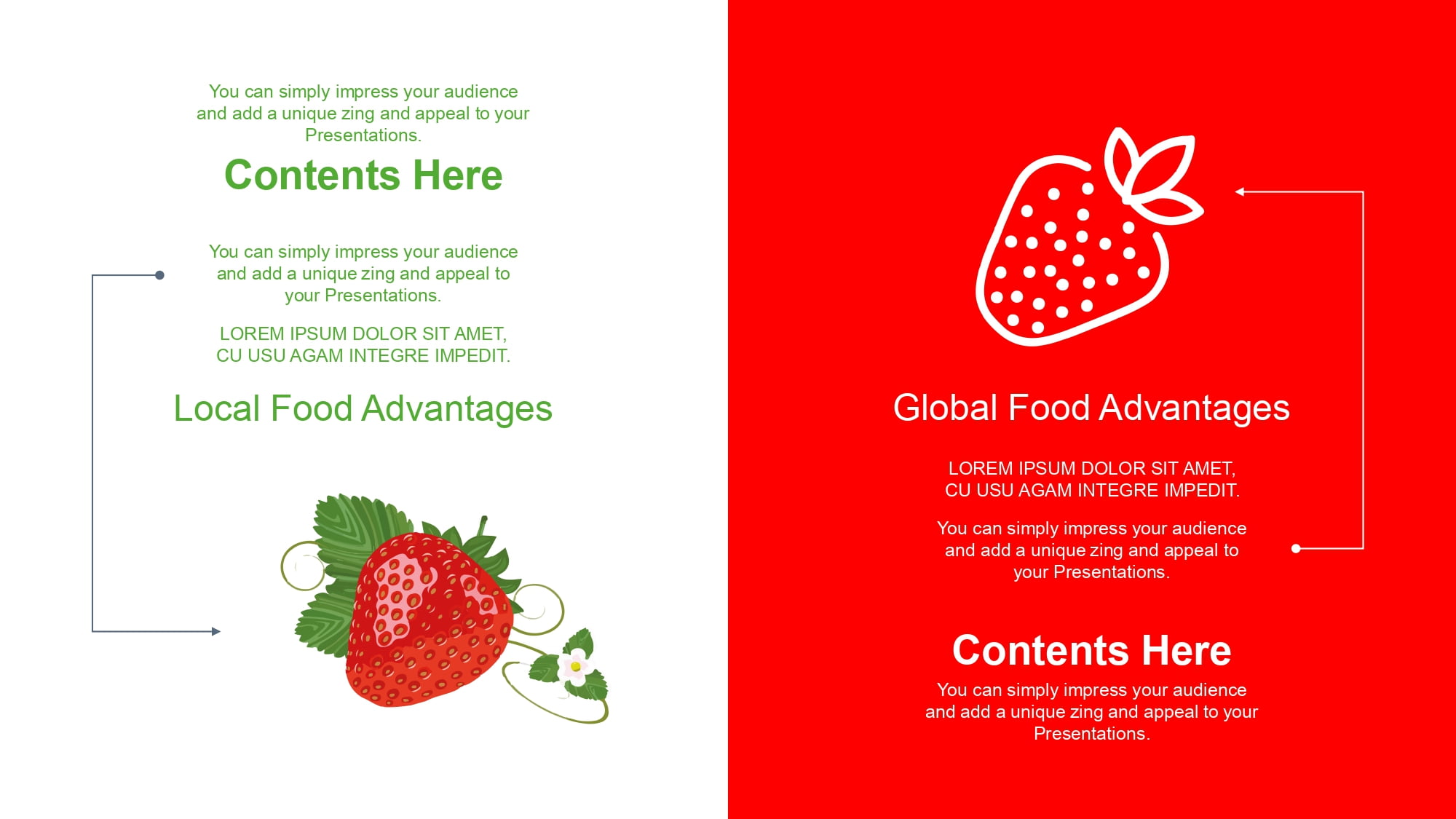 You can simply impress your audience and add a unique zing and appeal to your Presentations.

Contents Here

You can simply impress your audience and add a unique zing and appeal to your Presentations.

LOREM IPSUM DOLOR SIT AMET, CU USU AGAM INTEGRE IMPEDIT.

Local Food Advantages

Global Food Advantages

LOREM IPSUM DOLOR SIT AMET, CU USU AGAM INTEGRE IMPEDIT.

You can simply impress your audience and add a unique zing and appeal to your Presentations.

Contents Here

You can simply impress your audience and add a unique zing and appeal to your Presentations.